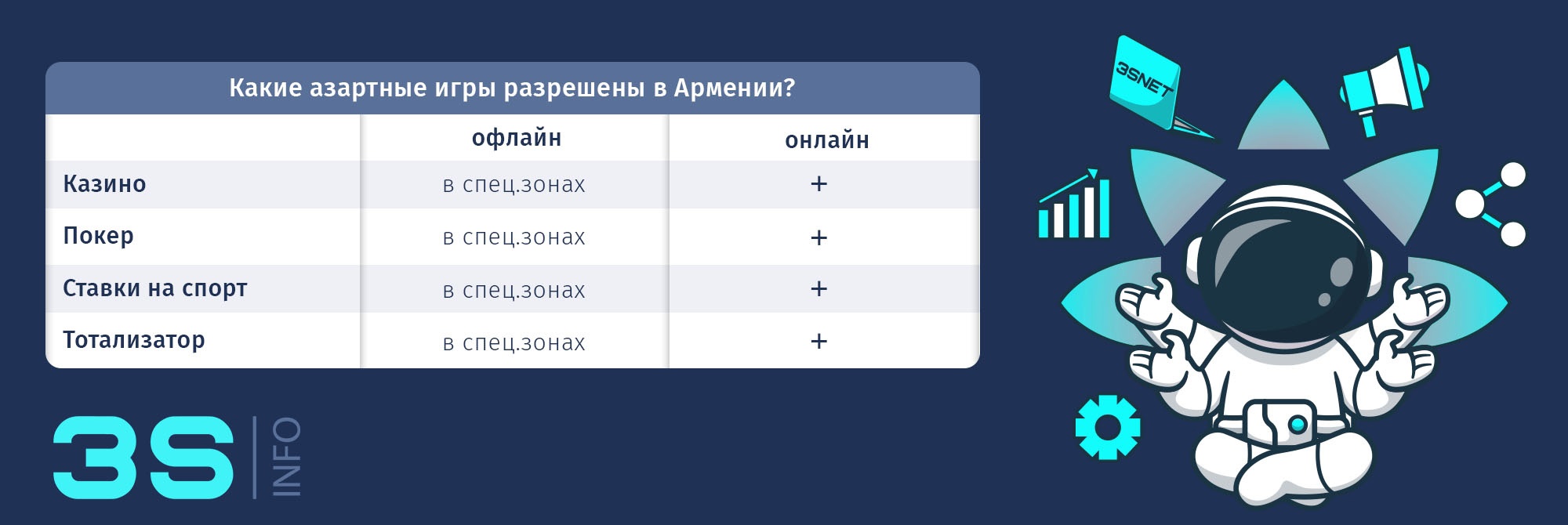 Какие азартные игры разрешены в Армении?

| | офлайн | онлайн |
|---|---|---|
| Казино | в спец.зонах | + |
| Покер | в спец.зонах | + |
| Ставки на спорт | в спец.зонах | + |
| Тотализатор | в спец.зонах | + |

3S INFO

3SNET